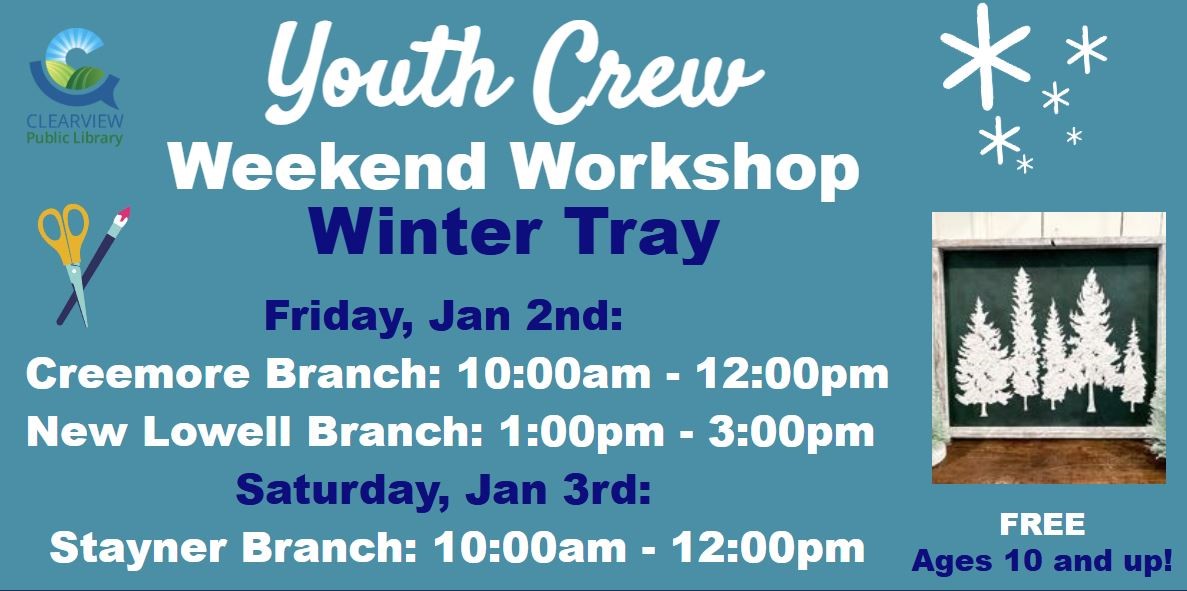 CLEARVIEW
Public Library

Youth Crew
Weekend Workshop
Winter Tray

Friday, Jan 2nd:
Creemore Branch: 10:00am - 12:00pm
New Lowell Branch: 1:00pm - 3:00pm
Saturday, Jan 3rd:
Stayner Branch: 10:00am - 12:00pm

FREE
Ages 10 and up!